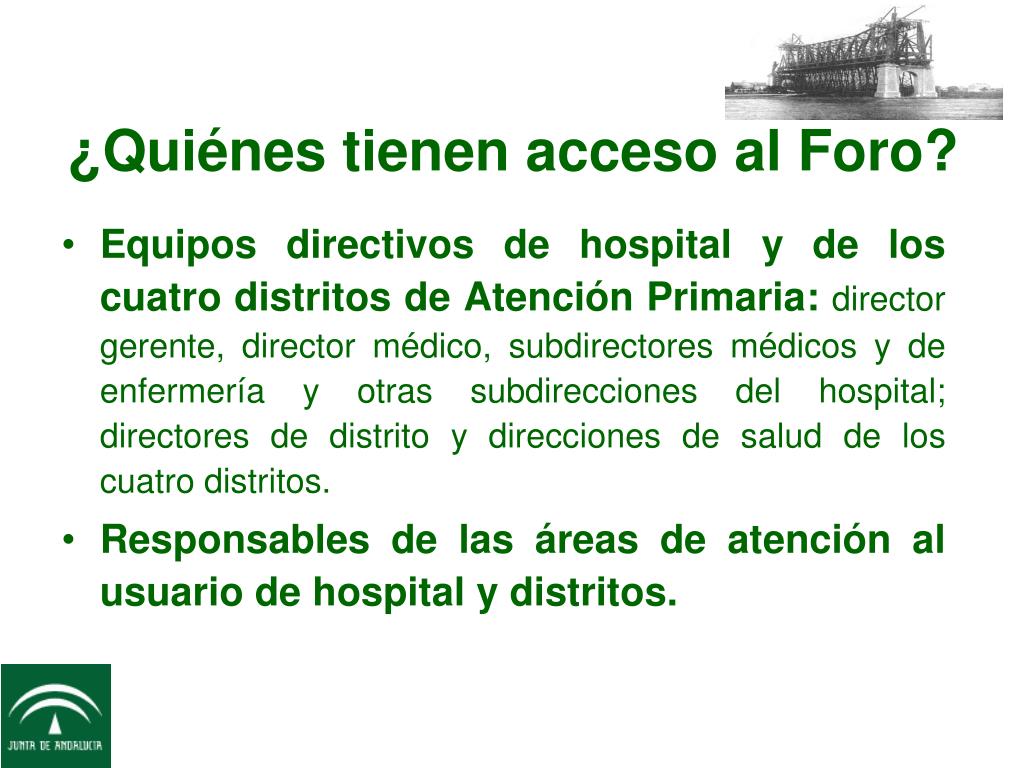 ¿Quiénes tienen acceso al Foro?

• Equipos directivos de hospital y de los cuatro distritos de Atención Primaria: director gerente, director médico, subdirectores médicos y de enfermería y otras subdirecciones del hospital; directores de distrito y direcciones de salud de los cuatro distritos.

• Responsables de las áreas de atención al usuario de hospital y distritos.

JUNTA DE ANDALUCIA